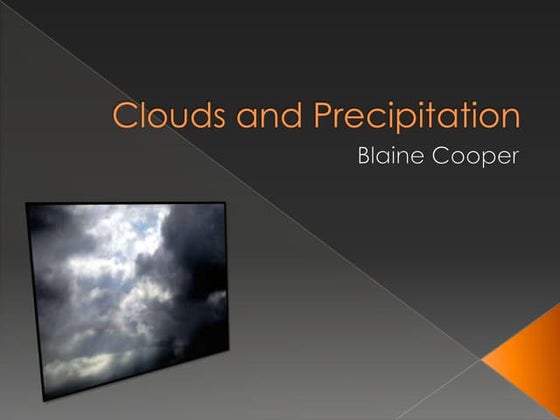 Clouds and Precipitation

Blaine Cooper